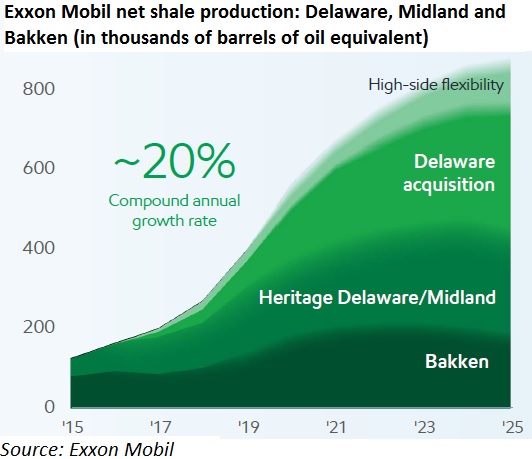 Exxon Mobil net shale production: Delaware, Midland and Bakken (in thousands of barrels of oil equivalent)

800
600
400
200
0

High-side flexibility

~20%
Compound annual growth rate

Delaware acquisition

Heritage Delaware/Midland

Bakken

'15 '17 '19 '21 '23 '25

Source: Exxon Mobil